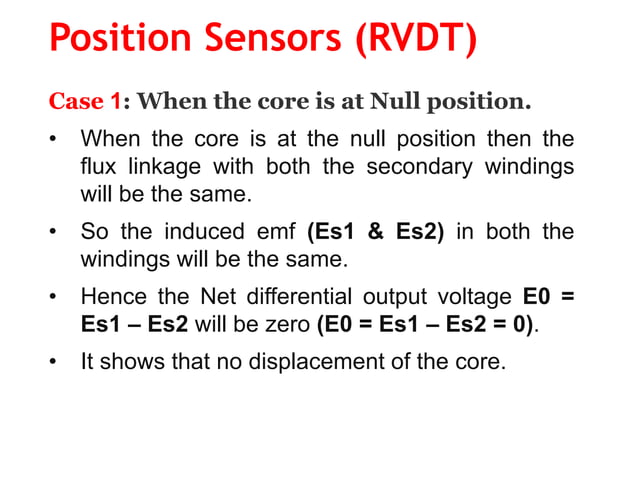 Position Sensors (RVDT)

Case 1: When the core is at Null position.

• When the core is at the null position then the flux linkage with both the secondary windings will be the same.

• So the induced emf (Es1 & Es2) in both the windings will be the same.

• Hence the Net differential output voltage E0 = Es1 – Es2 will be zero (E0 = Es1 – Es2 = 0).

• It shows that no displacement of the core.